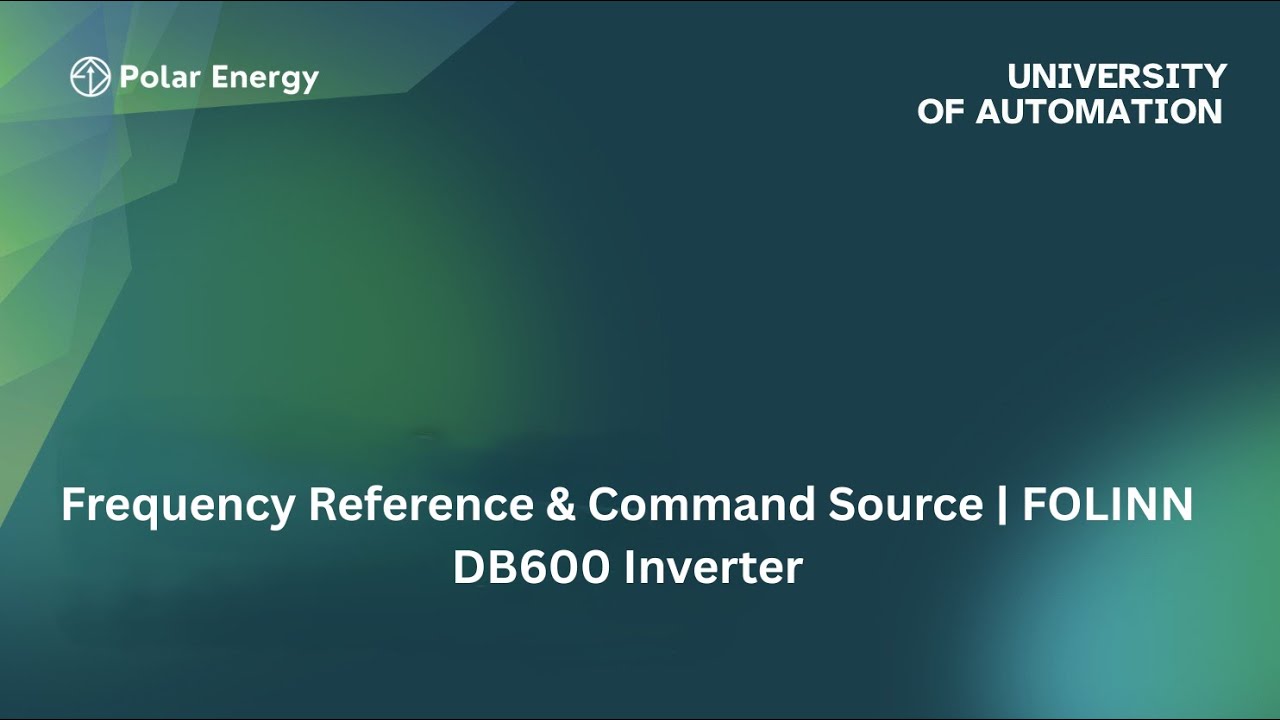 Polar Energy

UNIVERSITY
OF AUTOMATION

Frequency Reference & Command Source | FOLINN DB600 Inverter